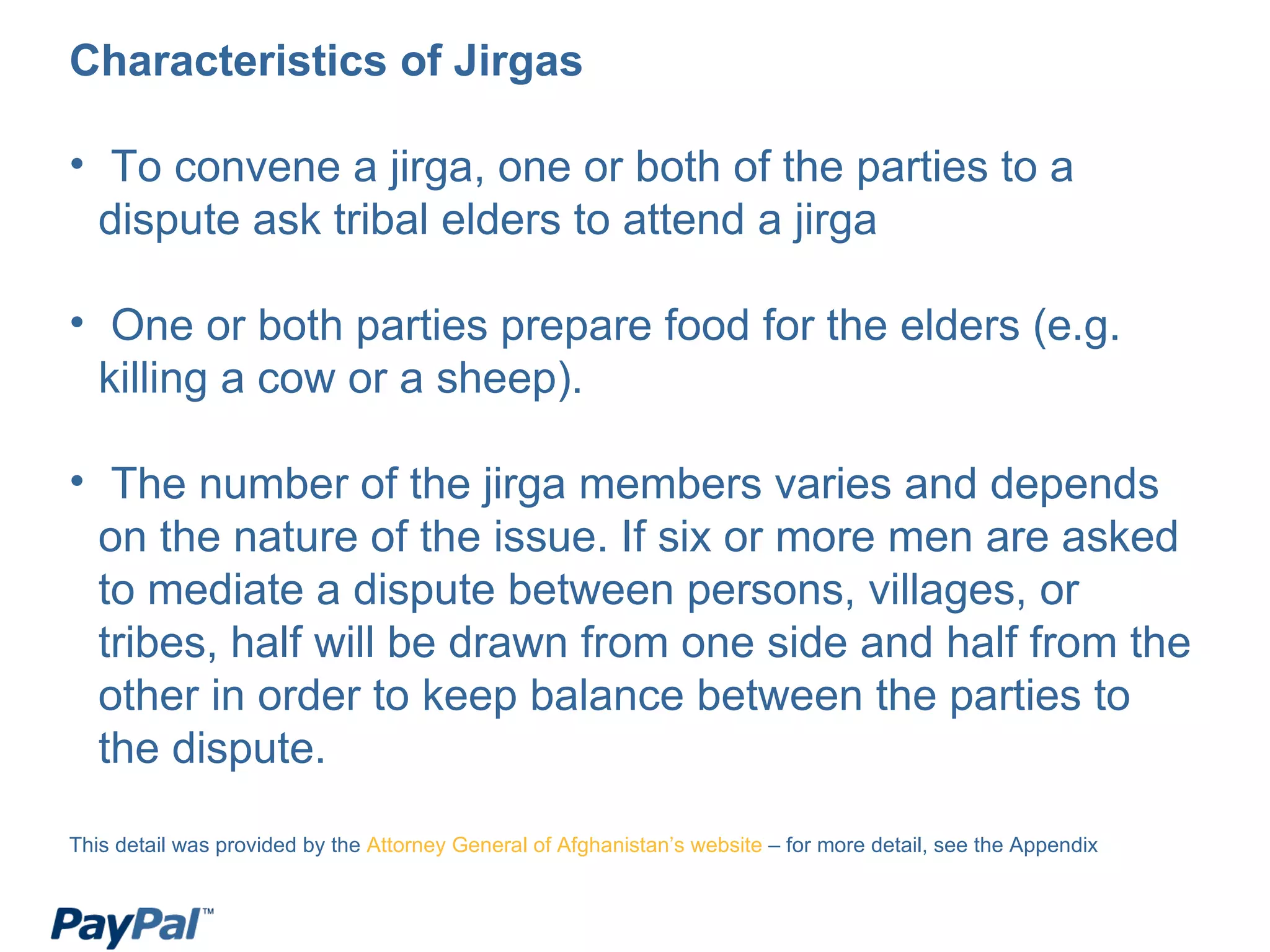 Characteristics of Jirgas

• To convene a jirga, one or both of the parties to a dispute ask tribal elders to attend a jirga

• One or both parties prepare food for the elders (e.g. killing a cow or a sheep).

• The number of the jirga members varies and depends on the nature of the issue. If six or more men are asked to mediate a dispute between persons, villages, or tribes, half will be drawn from one side and half from the other in order to keep balance between the parties to the dispute.

This detail was provided by the Attorney General of Afghanistan's website – for more detail, see the Appendix

PayPal™